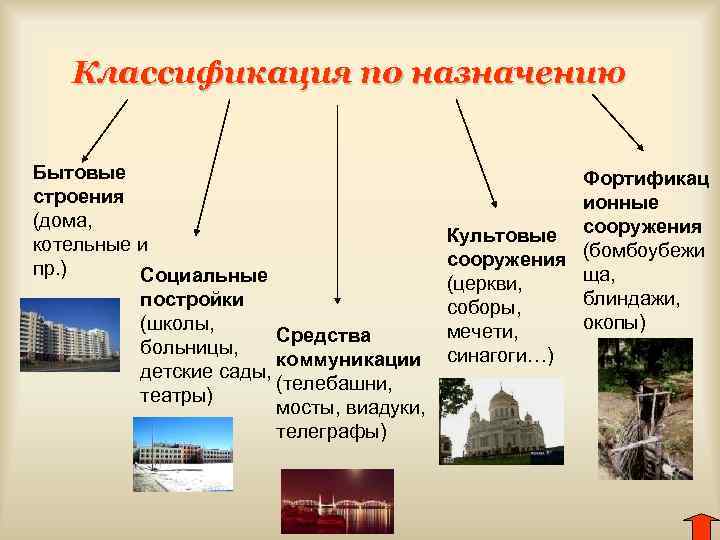 Классификация по назначению

Бытовые строения (дома, котельные и пр.)

Социальные постройки (школы, больницы, детские сады, театры)

Средства коммуникации (телебашни, мосты, виадуки, телеграфы)

Культовые сооружения (церкви, соборы, мечети, синагоги…)

Фортификационные сооружения (бомбоубежища, блиндажи, окопы)